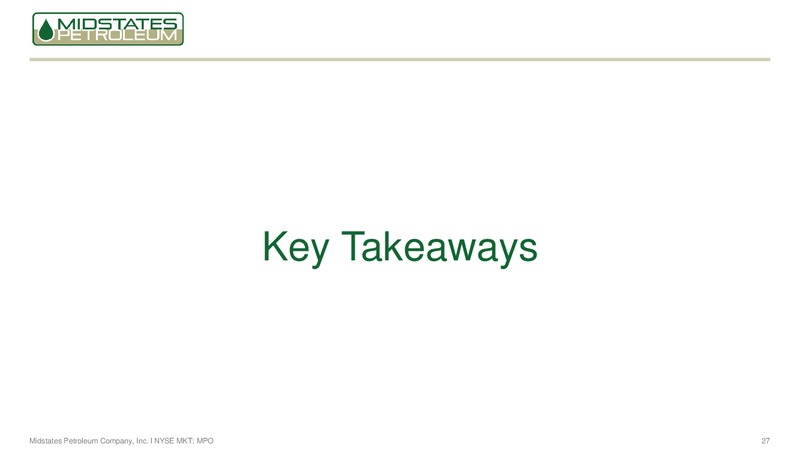 MIDSTATES PETROLEUM

Key Takeaways

Midstates Petroleum Company, Inc. I NYSE MKT: MPO

27